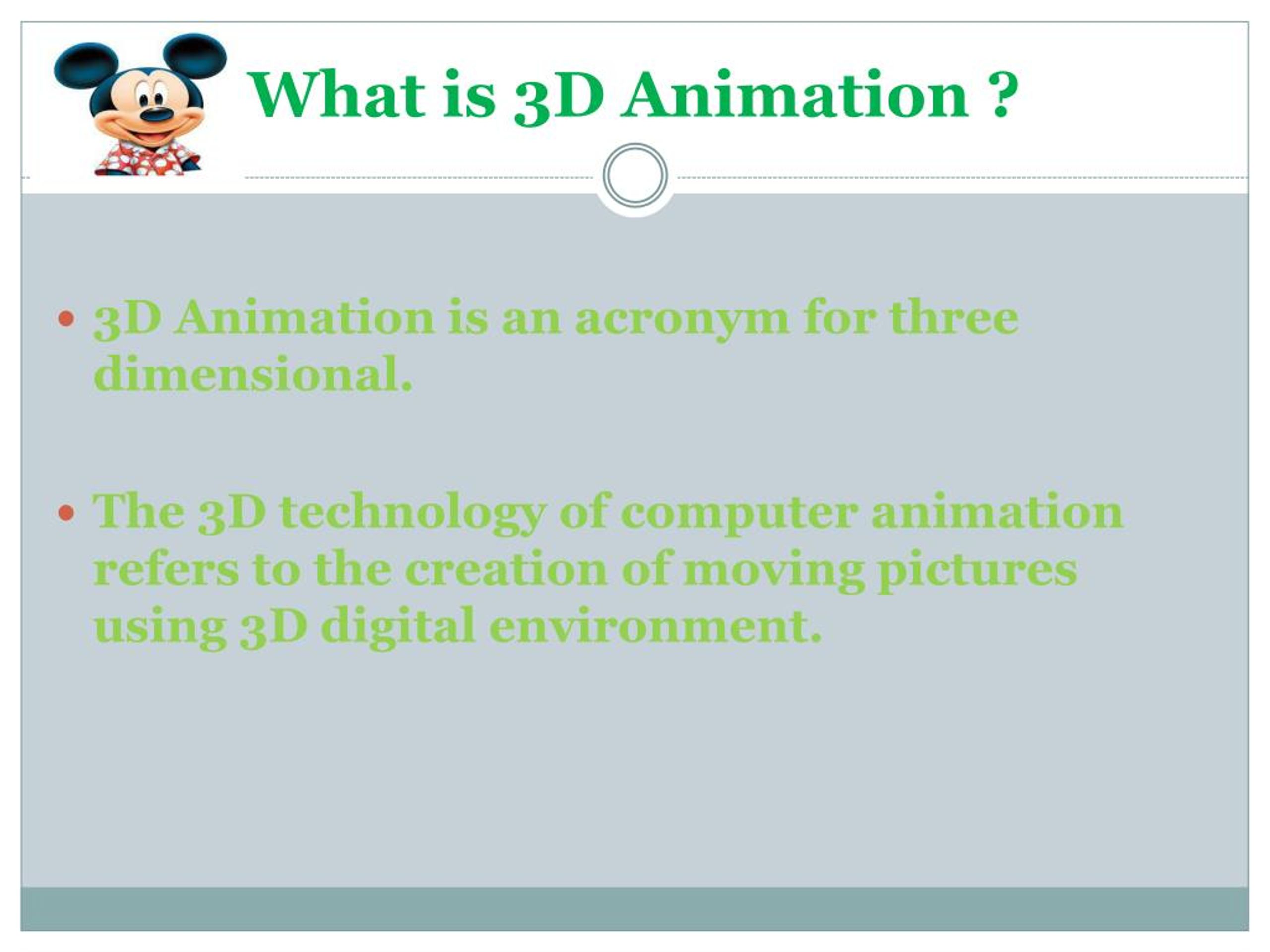 What is 3D Animation ?

• 3D Animation is an acronym for three dimensional.

• The 3D technology of computer animation refers to the creation of moving pictures using 3D digital environment.